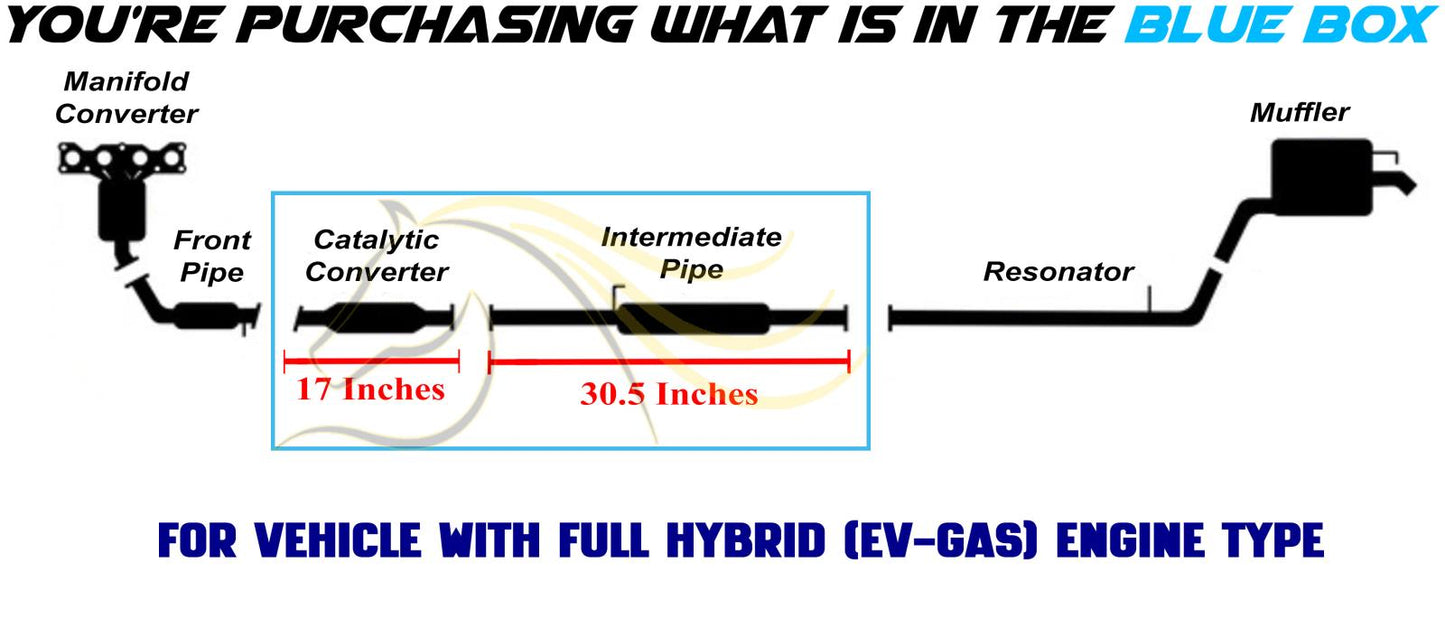 YOU'RE PURCHASING WHAT IS IN THE BLUE BOX

Manifold Converter

Front Pipe

Catalytic Converter

Intermediate Pipe

Resonator

Muffler

17 Inches

30.5 Inches

FOR VEHICLE WITH FULL HYBRID (EV-GAS) ENGINE TYPE